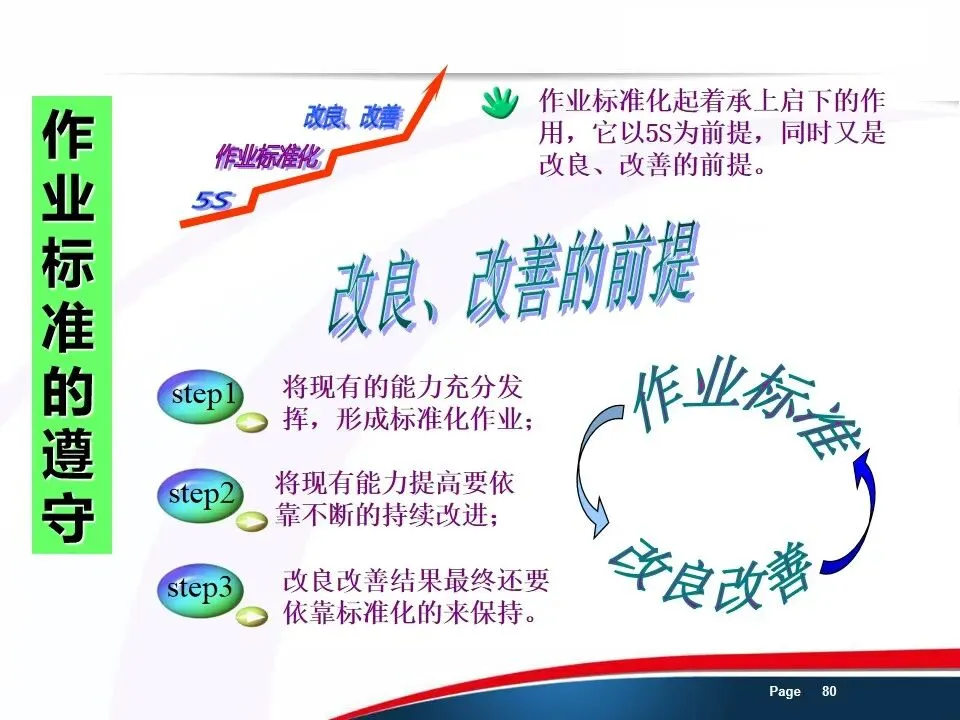 作业标准的遵守

改良、改善

作业标准化

5S

作业标准化起着承上启下的作用，它以5S为前提，同时又是改良、改善的前提。

改良、改善的前提

step1 将现有的能力充分发挥，形成标准化作业；

step2 将现有能力提高要依靠不断的持续改进；

step3 改良改善结果最终还要依靠标准化的来保持。

作业标准

改良改善

Page 80